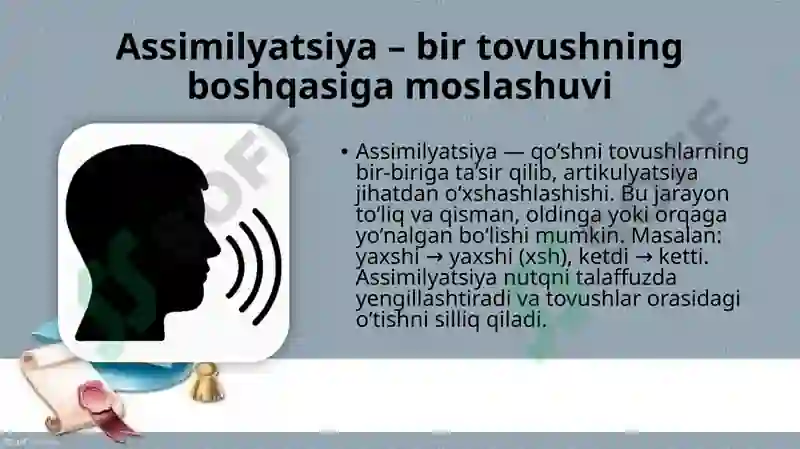 Assimilyatsiya – bir tovushning boshqasiga moslashuvi

• Assimilyatsiya — qo‘shni tovushlarning bir-biriga ta’sir qilib, artikulyatsiya jihatdan o‘xshashlashishi. Bu jarayon to‘liq va qisman, oldinga yoki orqaga yo‘nalgan bo‘lishi mumkin. Masalan: yaxshi → yaxshi (xsh), ketdi → ketti. Assimilyatsiya nutqni talaffuzda yengillashtiradi va tovushlar orasidagi o‘tishni silliq qiladi.